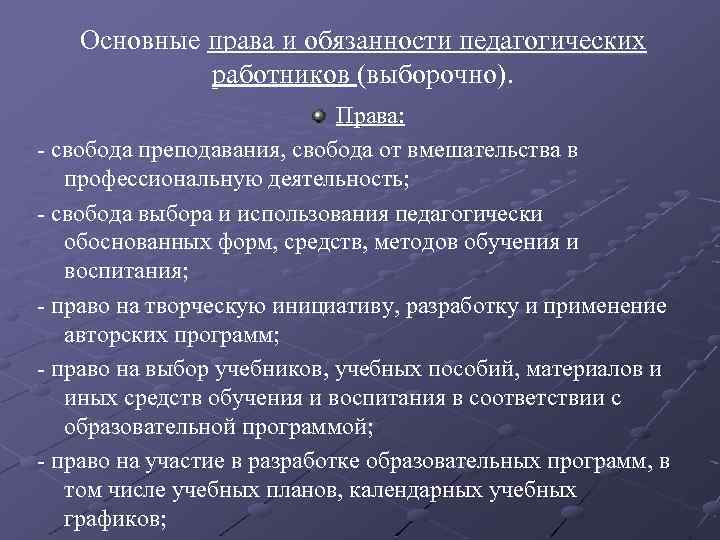 Основные права и обязанности педагогических работников (выборочно).

Права:

- свобода преподавания, свобода от вмешательства в профессиональную деятельность;

- свобода выбора и использования педагогически обоснованных форм, средств, методов обучения и воспитания;

- право на творческую инициативу, разработку и применение авторских программ;

- право на выбор учебников, учебных пособий, материалов и иных средств обучения и воспитания в соответствии с образовательной программой;

- право на участие в разработке образовательных программ, в том числе учебных планов, календарных учебных графиков;